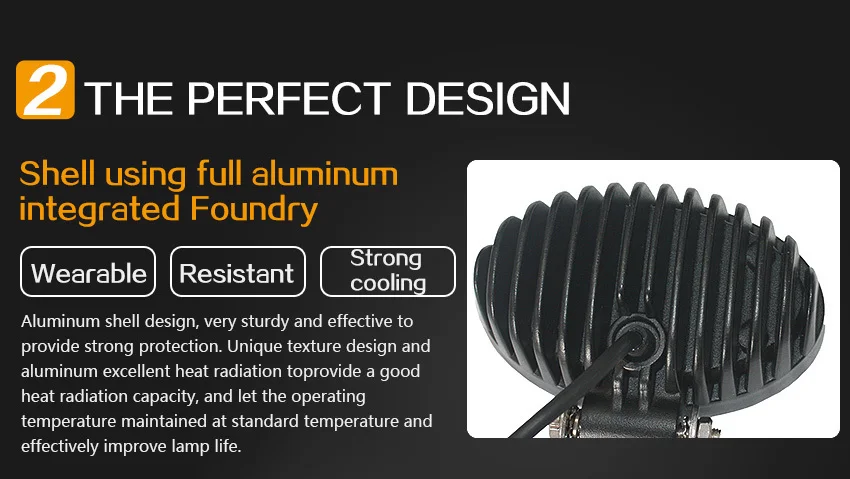 2 THE PERFECT DESIGN

Shell using full aluminum integrated Foundry

Wearable

Resistant

Strong cooling

Aluminum shell design, very sturdy and effective to provide strong protection. Unique texture design and aluminum excellent heat radiation toprovide a good heat radiation capacity, and let the operating temperature maintained at standard temperature and effectively improve lamp life.